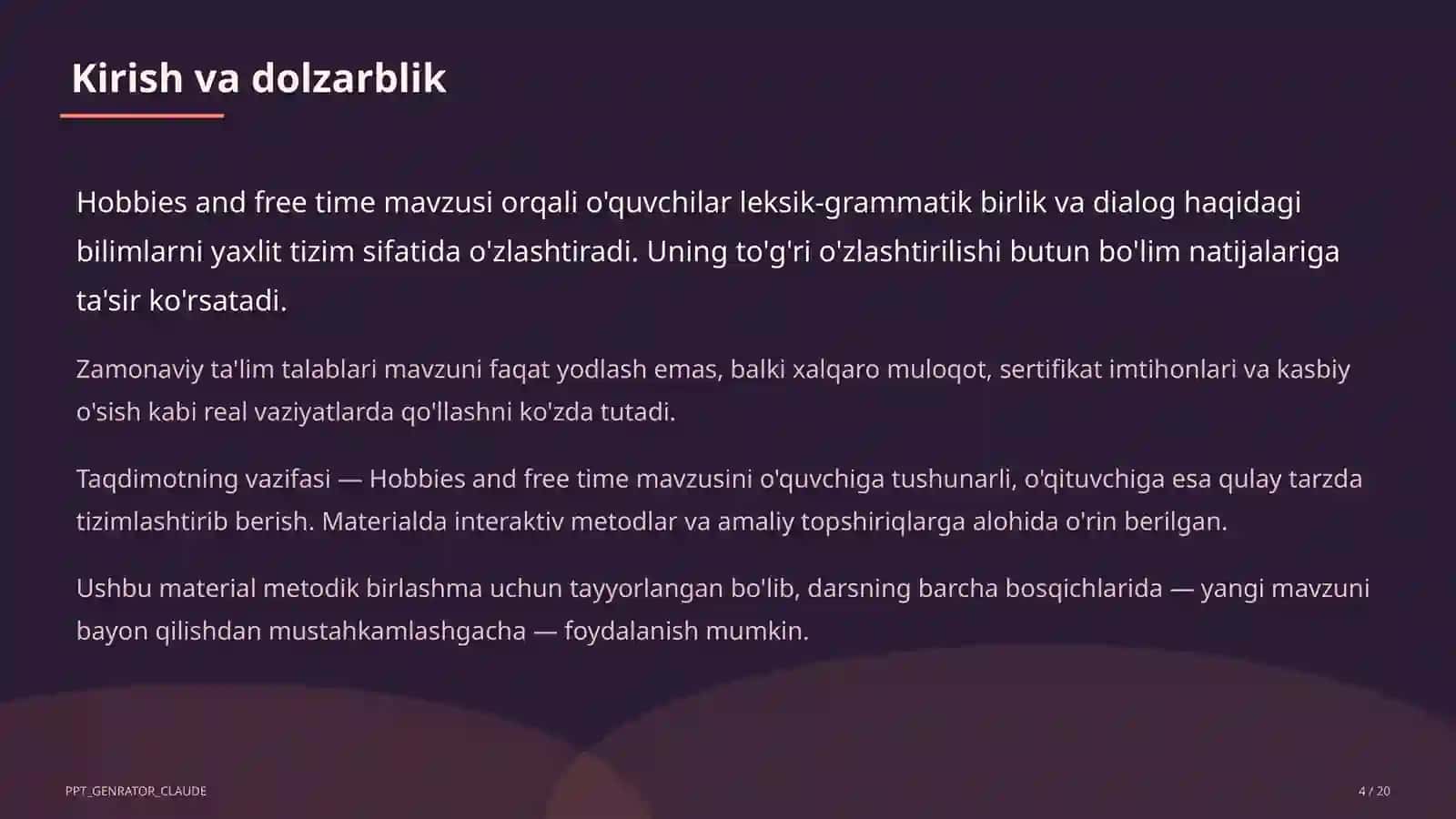 Kirish va dolzarblik

Hobbies and free time mavzusi orqali o'quvchilar leksik-grammatik birlik va dialog haqidagi bilimlarni yaxlit tizim sifatida o'zlashtiradi. Uning to'g'ri o'zlashtirilishi butun bo'lim natijalariga ta'sir ko'rsatadi.

Zamonaviy ta'lim talablari mavzuni faqat yodlash emas, balki xalqaro muloqot, sertifikat imtihonlari va kasbiy o'sish kabi real vaziyatlarda qo'llashni ko'zda tutadi.

Taqdimotning vazifasi — Hobbies and free time mavzusini o'quvchiga tushunarli, o'qituvchiga esa qulay tarzda tizimlashtirib berish. Materialda interaktiv metodlar va amaliy topshiriqlarga alohida o'rin berilgan.

Ushbu material metodik birlashma uchun tayyorlangan bo'lib, darsning barcha bosqichlarida — yangi mavzuni bayon qilishdan mustahkamlashgacha — foydalanish mumkin.

PPT_GENRATOR_CLAUDE

4 / 20